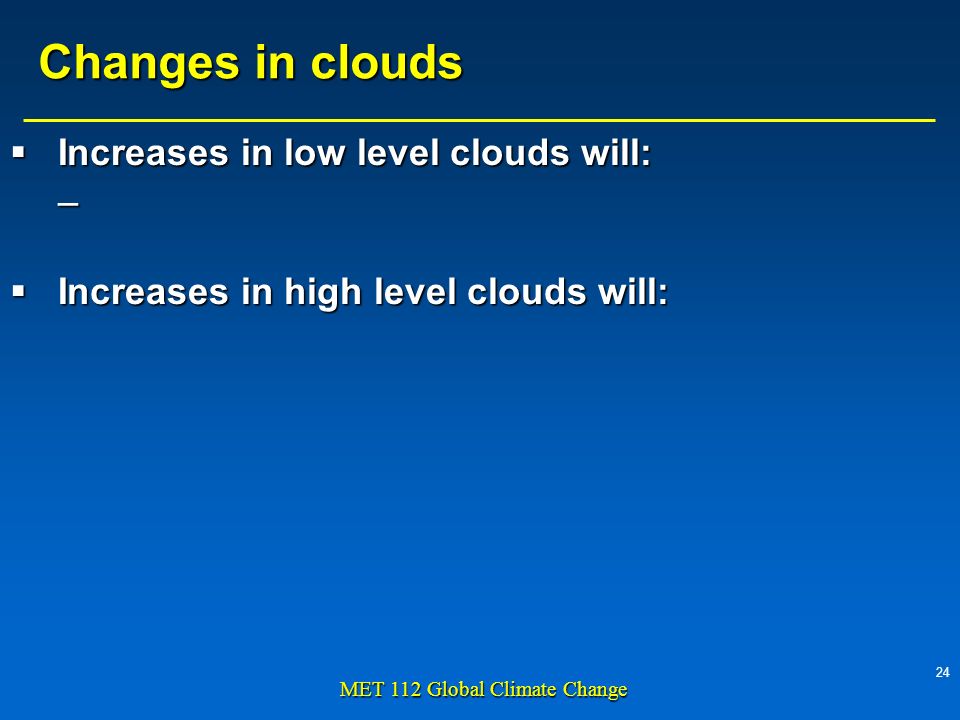 Changes in clouds

▪ Increases in low level clouds will:
–

▪ Increases in high level clouds will:

24

MET 112 Global Climate Change